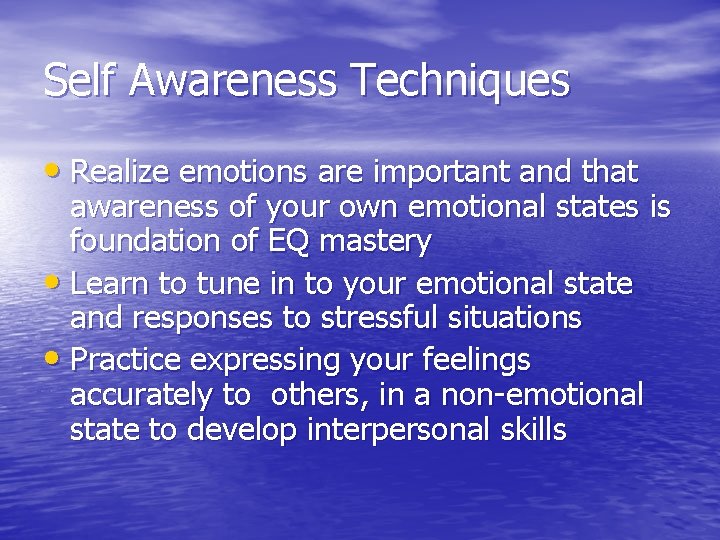 Self Awareness Techniques

• Realize emotions are important and that awareness of your own emotional states is foundation of EQ mastery
• Learn to tune in to your emotional state and responses to stressful situations
• Practice expressing your feelings accurately to others, in a non-emotional state to develop interpersonal skills